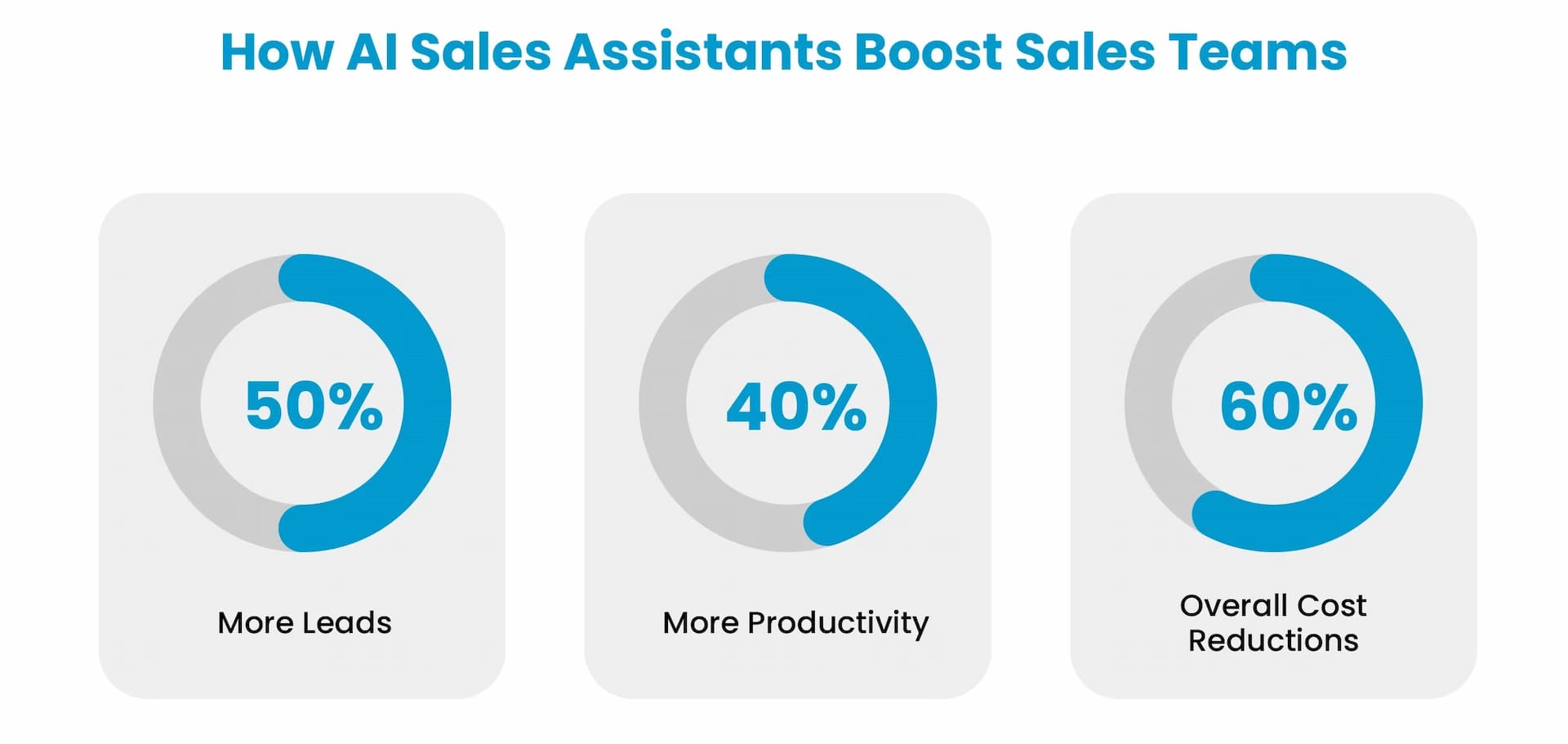 How AI Sales Assistants Boost Sales Teams

50%

More Leads

40%

More Productivity

60%

Overall Cost Reductions